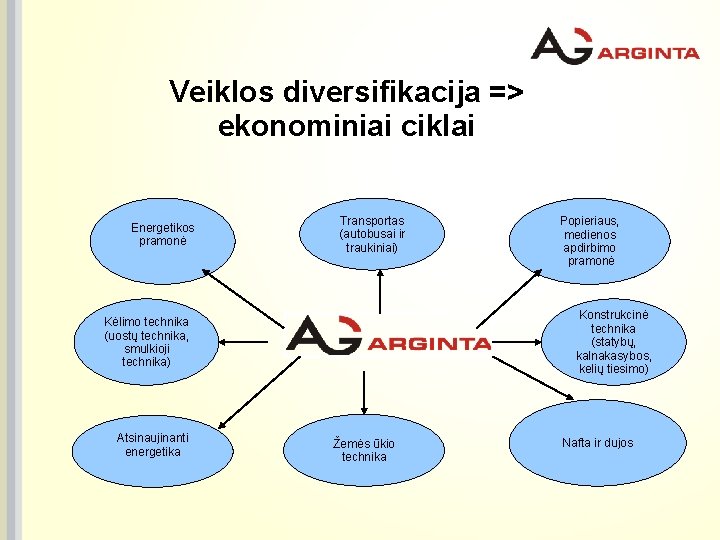 AG ARGINTA

Veiklos diversifikacija => ekonominiai ciklai

Energetikos pramonė

Transportas (autobusai ir traukiniai)

Popieriaus, medienos apdirbimo pramonė

Kėlimo technika (uostų technika, smulkioji technika)

AG ARGINTA

Konstrukcinė technika (statybų, kalnakasybos, kelių tiesimo)

Atsinaujinanti energetika

Žemės ūkio technika

Nafta ir dujos